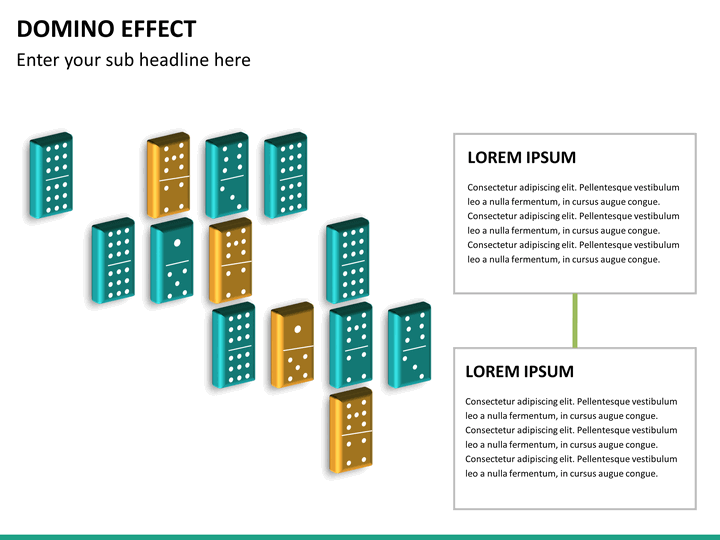 DOMINO EFFECT

Enter your sub headline here

LOREM IPSUM

Consectetur adipiscing elit. Pellentesque vestibulum leo a nulla fermentum, in cursus augue congue. Consectetur adipiscing elit. Pellentesque vestibulum leo a nulla fermentum, in cursus augue congue. Consectetur adipiscing elit. Pellentesque vestibulum leo a nulla fermentum, in cursus augue congue.

LOREM IPSUM

Consectetur adipiscing elit. Pellentesque vestibulum leo a nulla fermentum, in cursus augue congue. Consectetur adipiscing elit. Pellentesque vestibulum leo a nulla fermentum, in cursus augue congue. Consectetur adipiscing elit. Pellentesque vestibulum leo a nulla fermentum, in cursus augue congue.